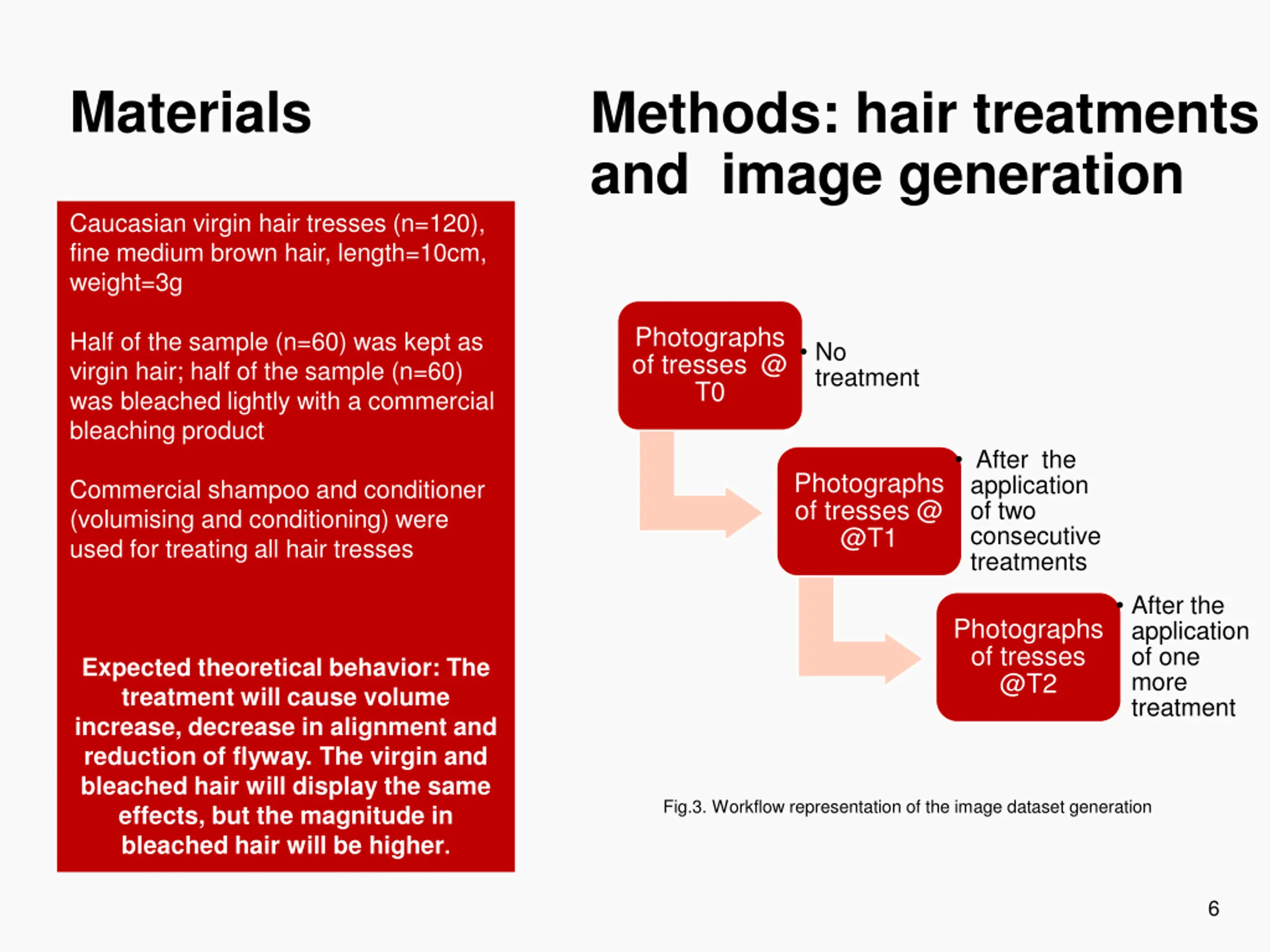 Materials

Caucasian virgin hair tresses (n=120), fine medium brown hair, length=10cm, weight=3g

Half of the sample (n=60) was kept as virgin hair; half of the sample (n=60) was bleached lightly with a commercial bleaching product

Commercial shampoo and conditioner (volumising and conditioning) were used for treating all hair tresses

Expected theoretical behavior: The treatment will cause volume increase, decrease in alignment and reduction of flyway. The virgin and bleached hair will display the same effects, but the magnitude in bleached hair will be higher.

Methods: hair treatments and image generation

Photographs of tresses @ T0

• No treatment

Photographs of tresses @ @T1

• After the application of two consecutive treatments

Photographs of tresses @T2

• After the application of one more treatment

Fig.3. Workflow representation of the image dataset generation

6